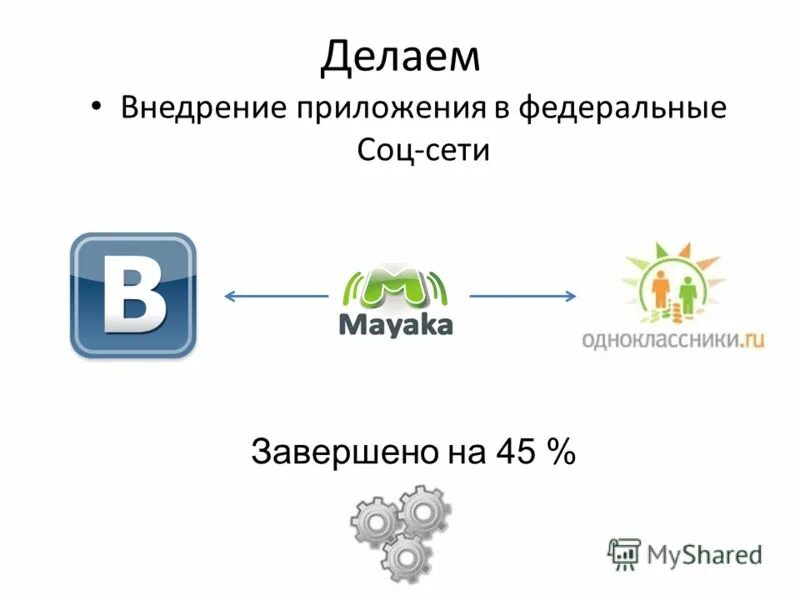 Делаем

• Внедрение приложения в федеральные Соц-сети

B

Mayaka

одноклассники.ru

Завершено на 45 %

MyShared